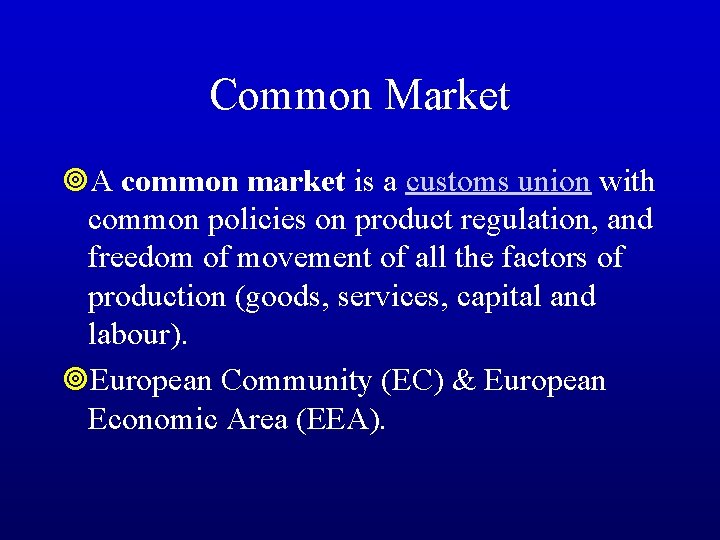 Common Market

A common market is a customs union with common policies on product regulation, and freedom of movement of all the factors of production (goods, services, capital and labour).

European Community (EC) & European Economic Area (EEA).